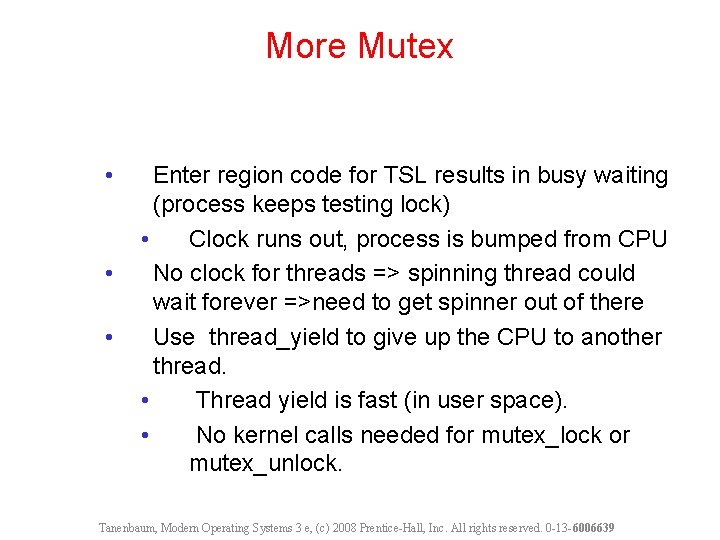 More Mutex

• Enter region code for TSL results in busy waiting (process keeps testing lock)

• Clock runs out, process is bumped from CPU

• No clock for threads => spinning thread could wait forever =>need to get spinner out of there

• Use thread_yield to give up the CPU to another thread.

• Thread yield is fast (in user space).

• No kernel calls needed for mutex_lock or mutex_unlock.

Tanenbaum, Modern Operating Systems 3 e, (c) 2008 Prentice-Hall, Inc. All rights reserved. 0-13-6006639